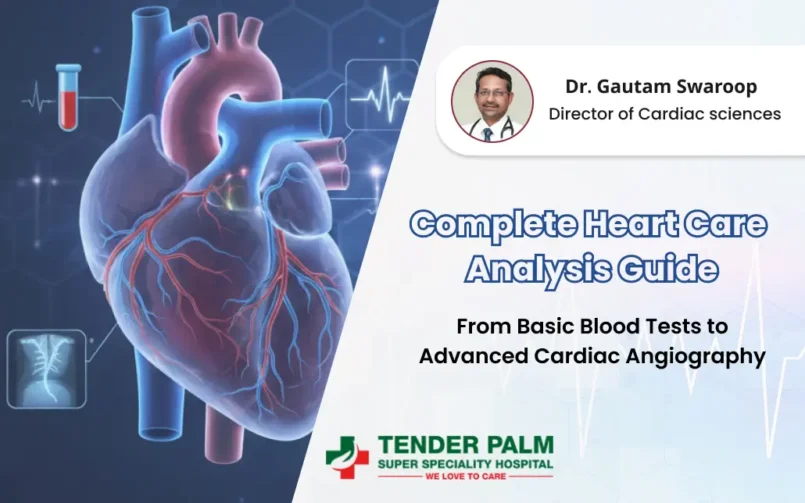 Dr. Gautam Swaroop
Director of Cardiac sciences

Complete Heart Care Analysis Guide

From Basic Blood Tests to Advanced Cardiac Angiography

TENDER PALM
SUPER SPECIALITY HOSPITAL
WE LOVE TO CARE